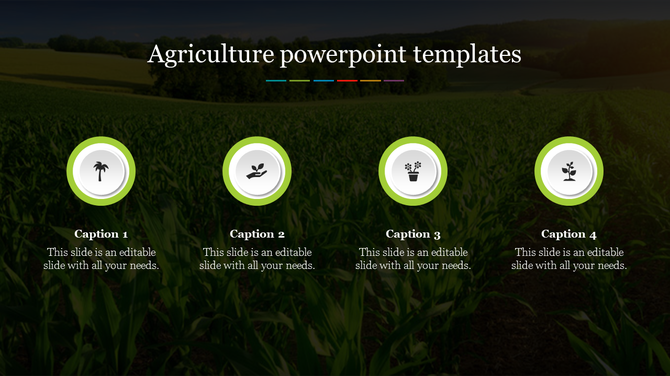 Agriculture powerpoint templates

Caption 1
This slide is an editable slide with all your needs.

Caption 2
This slide is an editable slide with all your needs.

Caption 3
This slide is an editable slide with all your needs.

Caption 4
This slide is an editable slide with all your needs.